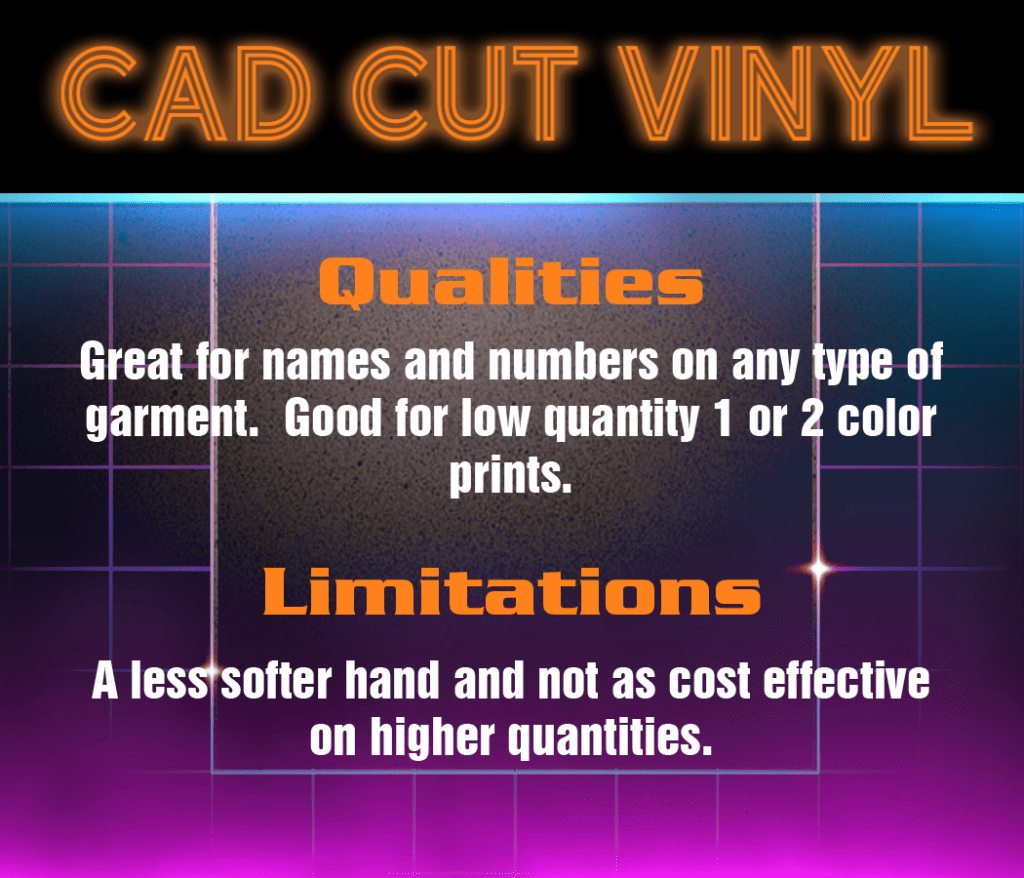 CAD CUT VINYL

Qualities

Great for names and numbers on any type of garment.  Good for low quantity 1 or 2 color prints.

Limitations

A less softer hand and not as cost effective on higher quantities.